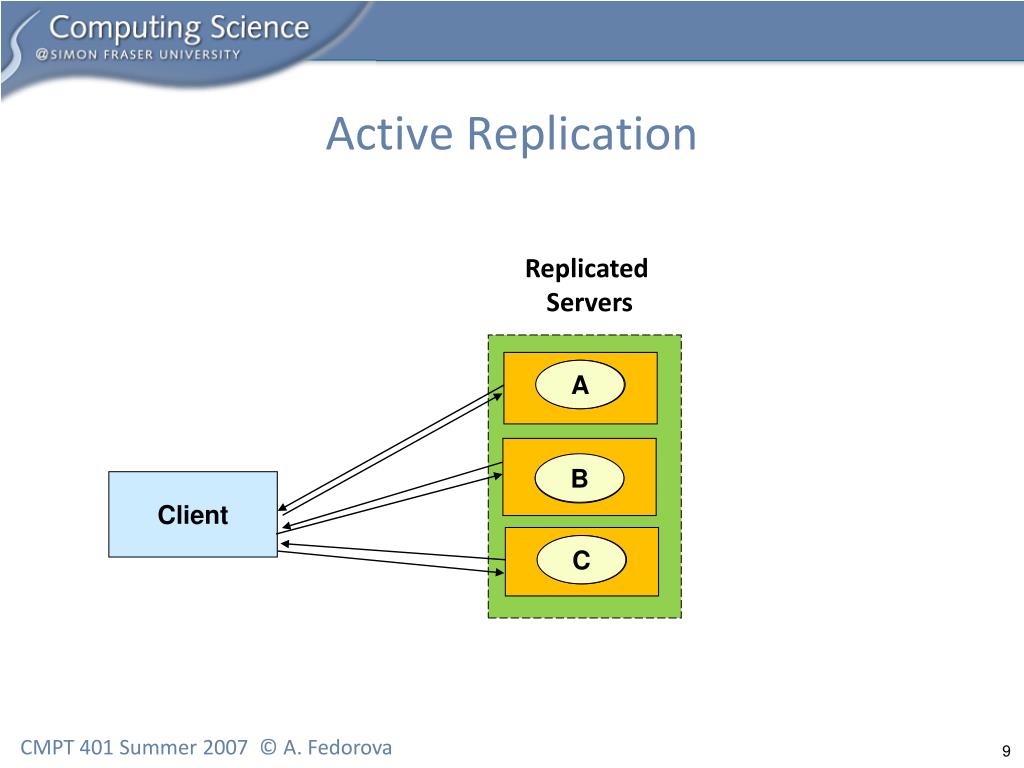 Computing Science
@SIMON FRASER UNIVERSITY

Active Replication

Replicated Servers

A

B

C

Client

CMPT 401 Summer 2007 © A. Fedorova

9